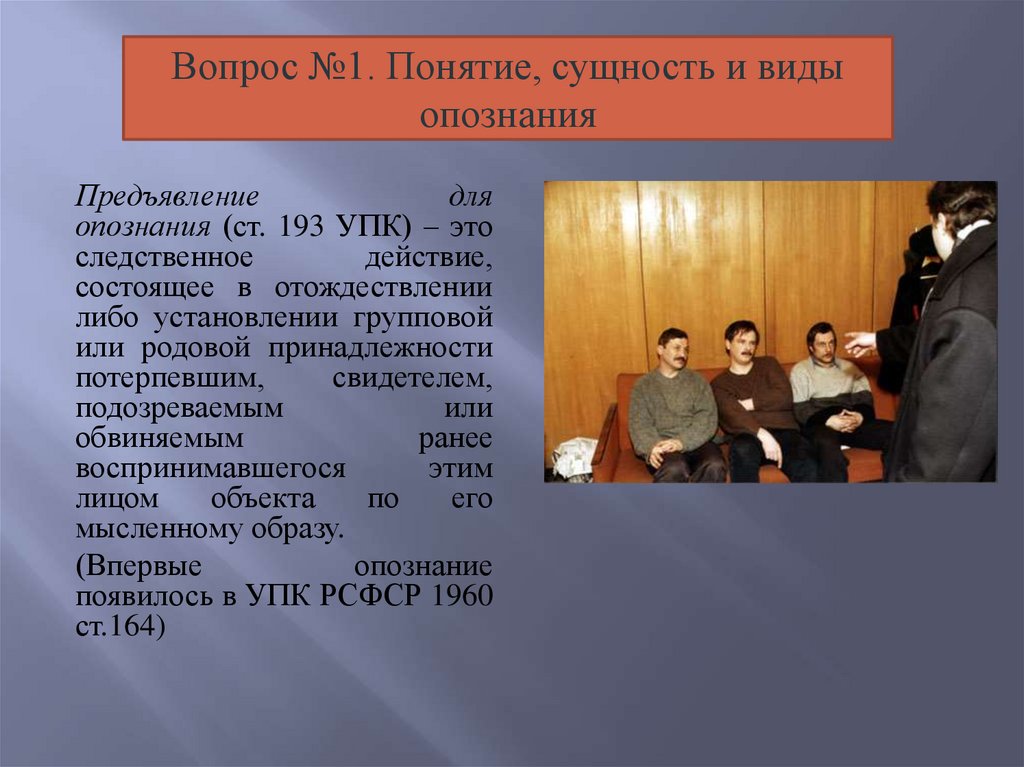 Вопрос №1. Понятие, сущность и виды опознания

Предъявление для опознания (ст. 193 УПК) – это следственное действие, состоящее в отождествлении либо установлении групповой или родовой принадлежности потерпевшим, свидетелем, подозреваемым или обвиняемым ранее воспринимавшегося этим лицом объекта по его мысленному образу.

(Впервые опознание появилось в УПК РСФСР 1960 ст.164)